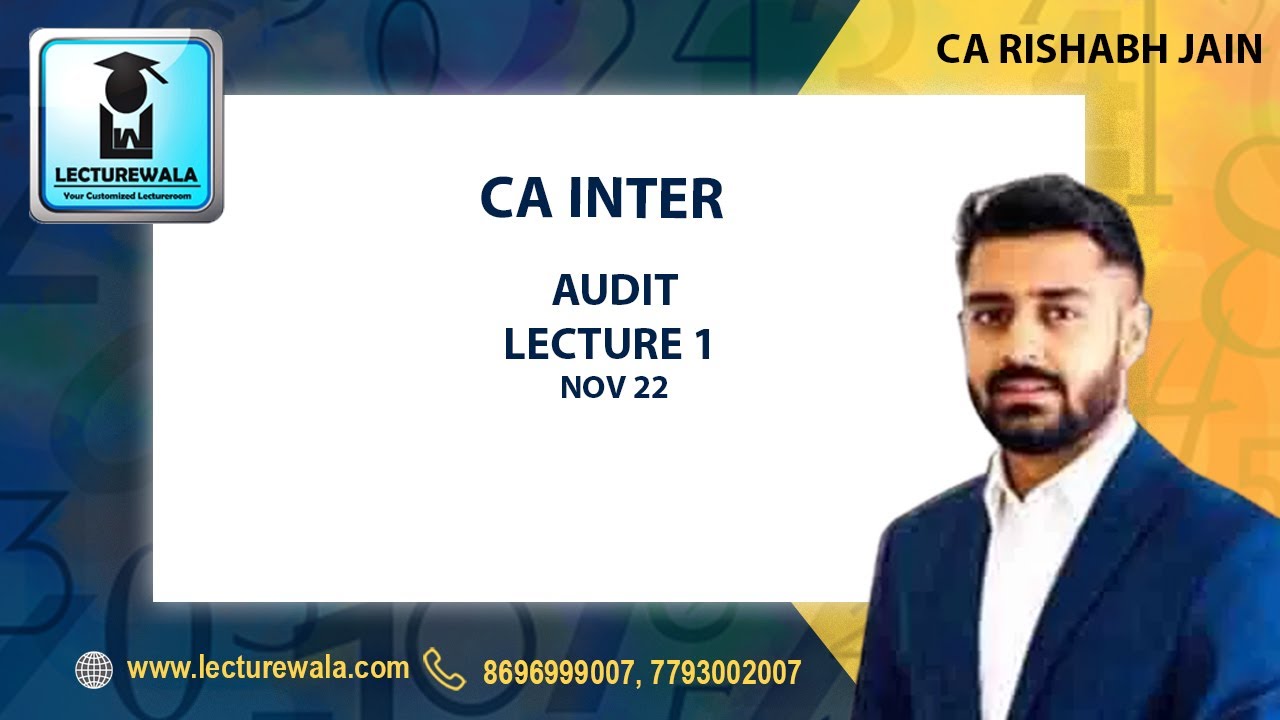 LECTUREWALA
Your Customized Lectureroom

CA RISHABH JAIN

CA INTER

AUDIT
LECTURE 1
NOV 22

www.lecturewala.com

8696999007, 7793002007